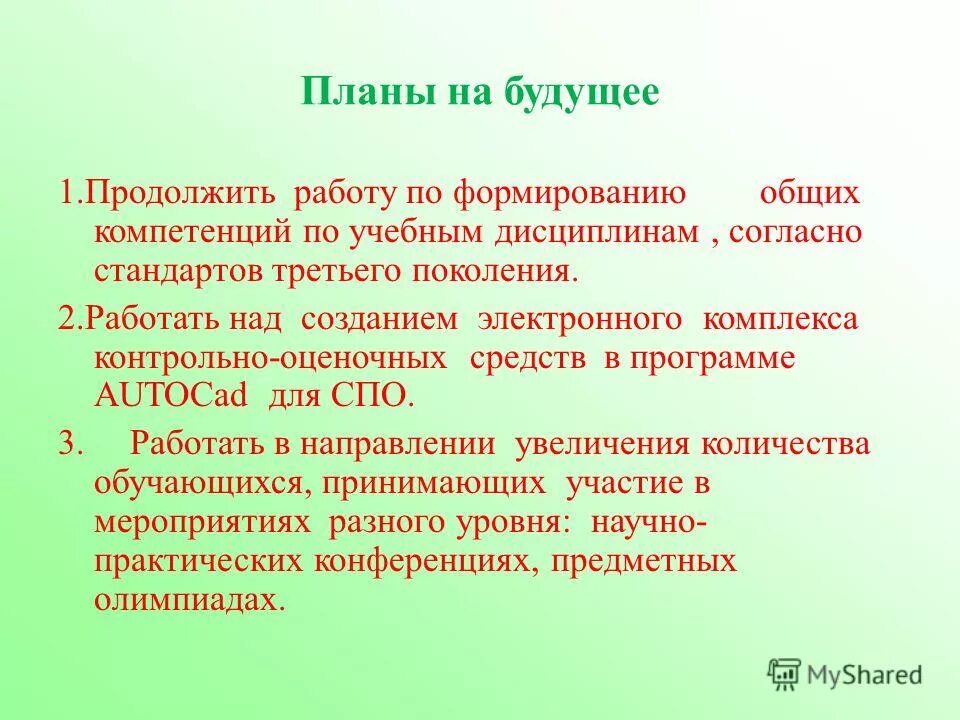 Планы на будущее

1.Продолжить работу по формированию общих компетенций по учебным дисциплинам , согласно стандартов третьего поколения.

2.Работать над созданием электронного комплекса контрольно-оценочных средств в программе AUTOCad для СПО.

3. Работать в направлении увеличения количества обучающихся, принимающих участие в мероприятиях разного уровня: научно-практических конференциях, предметных олимпиадах.

MyShared